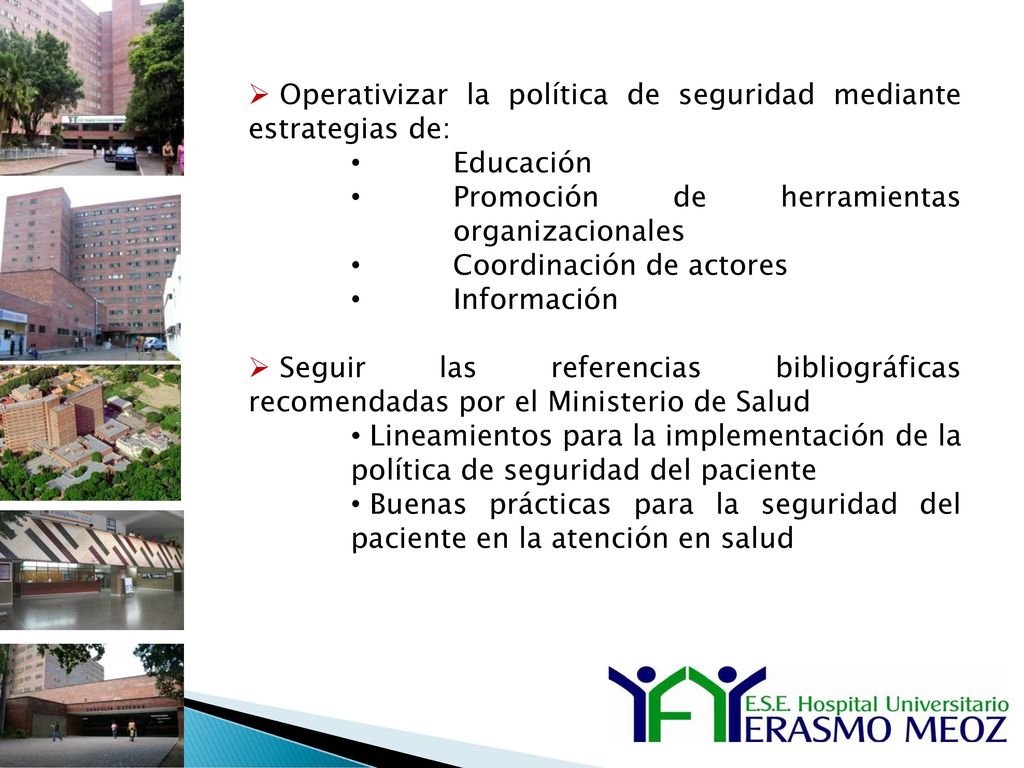 ➢ Operativizar la política de seguridad mediante estrategias de:
• Educación
• Promoción de herramientas organizacionales
• Coordinación de actores
• Información

➢ Seguir las referencias bibliográficas recomendadas por el Ministerio de Salud
• Lineamientos para la implementación de la política de seguridad del paciente
• Buenas prácticas para la seguridad del paciente en la atención en salud

E.S.E. Hospital Universitario
ERASMO MEOZ